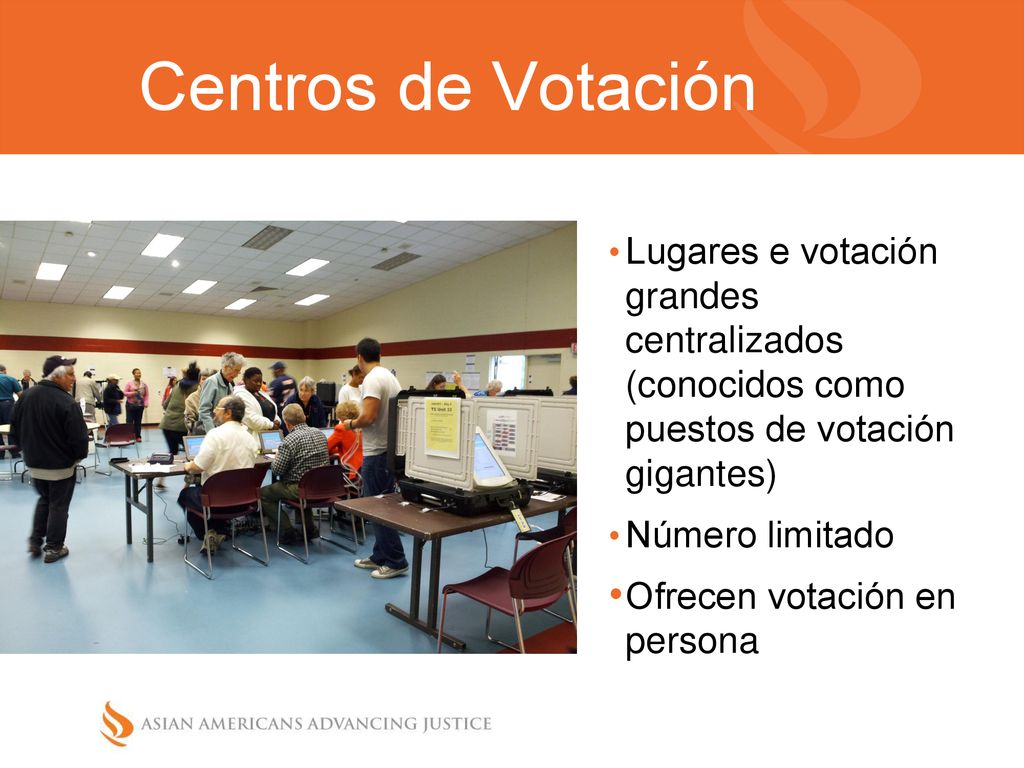 Centros de Votación

• Lugares e votación grandes centralizados (conocidos como puestos de votación gigantes)
• Número limitado
• Ofrecen votación en persona

ASIAN AMERICANS ADVANCING JUSTICE